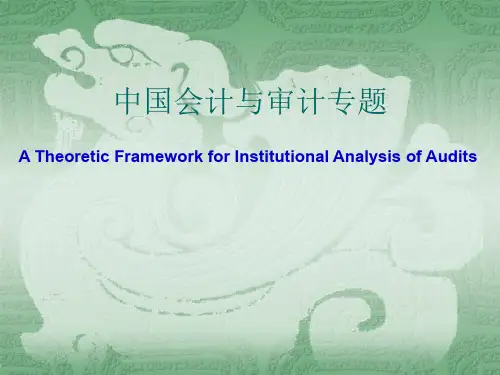 中国会计与审计专题

A Theoretic Framework for Institutional Analysis of Audits